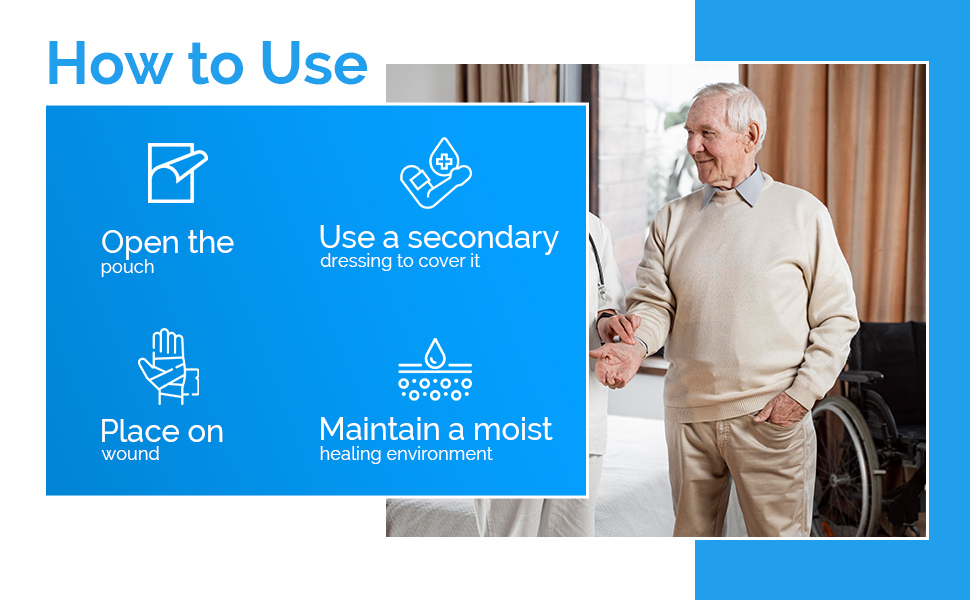 How to Use

Open the pouch

Use a secondary dressing to cover it

Place on wound

Maintain a moist healing environment